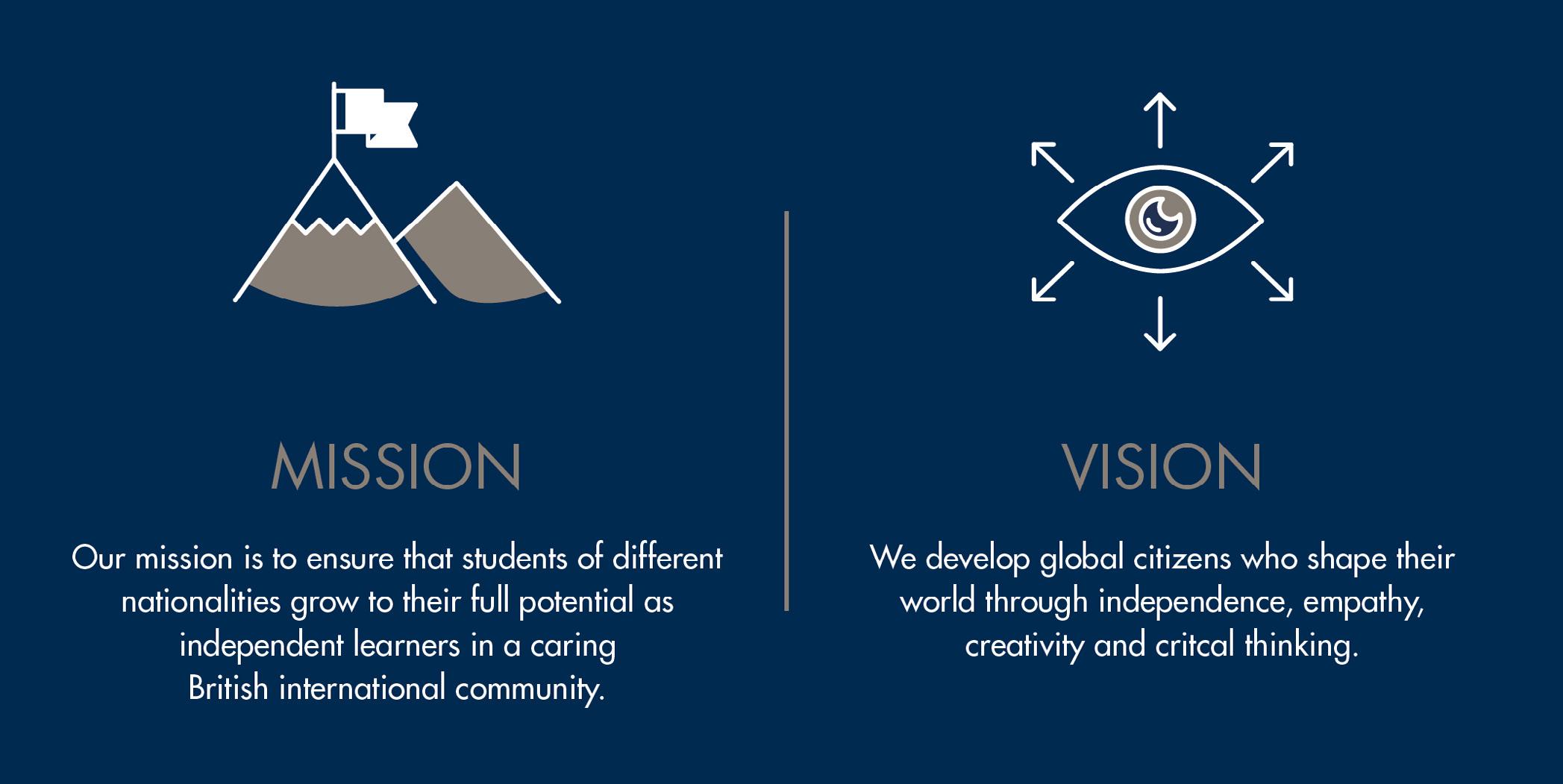 MISSION

Our mission is to ensure that students of different nationalities grow to their full potential as independent learners in a caring British international community.

VISION

We develop global citizens who shape their world through independence, empathy, creativity and critcal thinking.